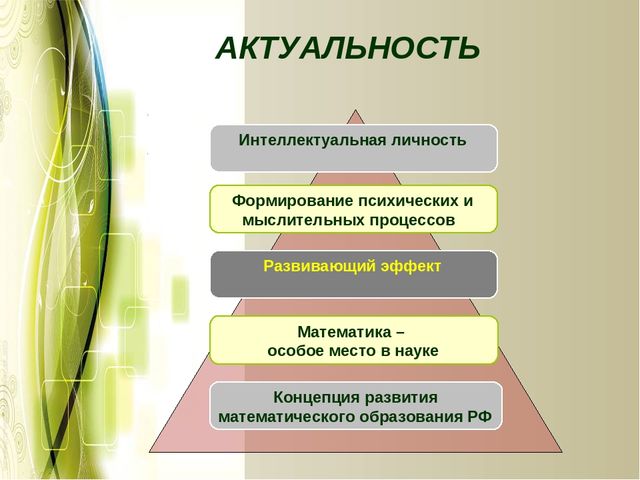 АКТУАЛЬНОСТЬ

Интеллектуальная личность

Формирование психических и мыслительных процессов

Развивающий эффект

Математика – особое место в науке

Концепция развития математического образования РФ